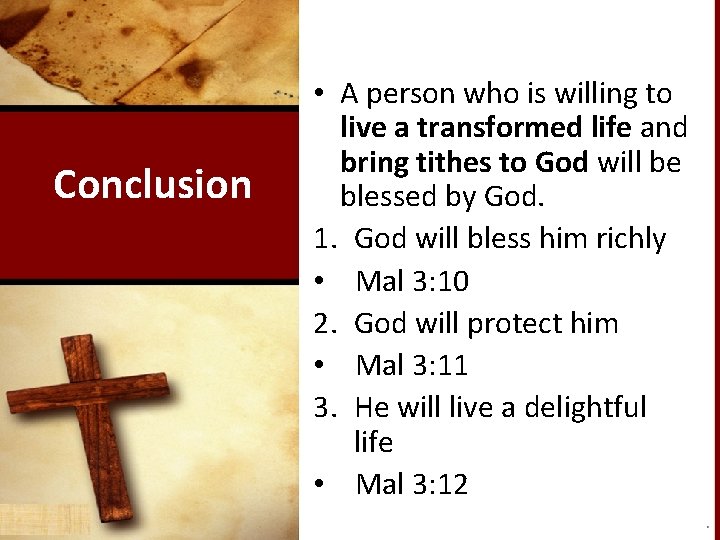 Conclusion

• A person who is willing to live a transformed life and bring tithes to God will be blessed by God.

1. God will bless him richly
• Mal 3:10
2. God will protect him
• Mal 3:11
3. He will live a delightful life
• Mal 3:12